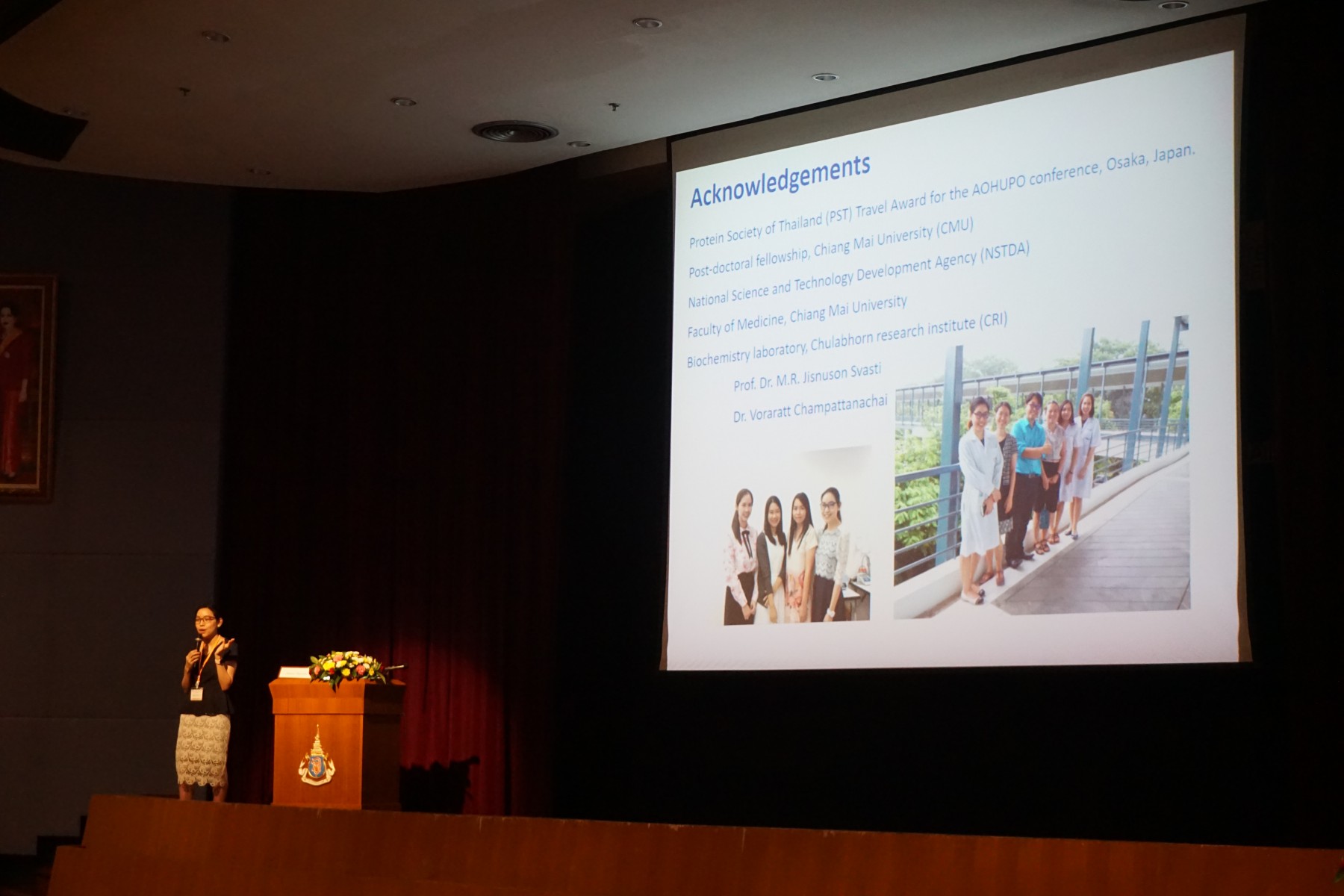 Acknowledgements

Protein Society of Thailand (PST) Travel Award for the AOHUPO conference, Osaka, Japan.

Post-doctoral fellowship, Chiang Mai University (CMU)

National Science and Technology Development Agency (NSTDA)

Faculty of Medicine, Chiang Mai University

Biochemistry laboratory, Chulabhorn research institute (CRI)

Prof. Dr. M.R. Jisnuson Svasti

Dr. Voraratt Champattanachai